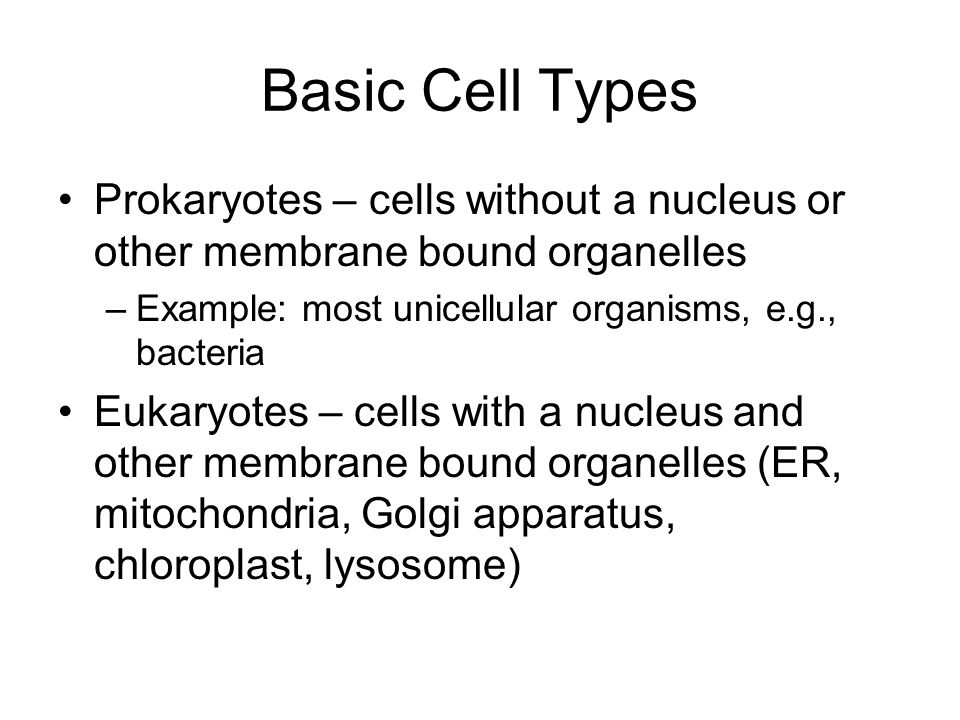 Basic Cell Types

• Prokaryotes – cells without a nucleus or other membrane bound organelles
  – Example: most unicellular organisms, e.g., bacteria

• Eukaryotes – cells with a nucleus and other membrane bound organelles (ER, mitochondria, Golgi apparatus, chloroplast, lysosome)